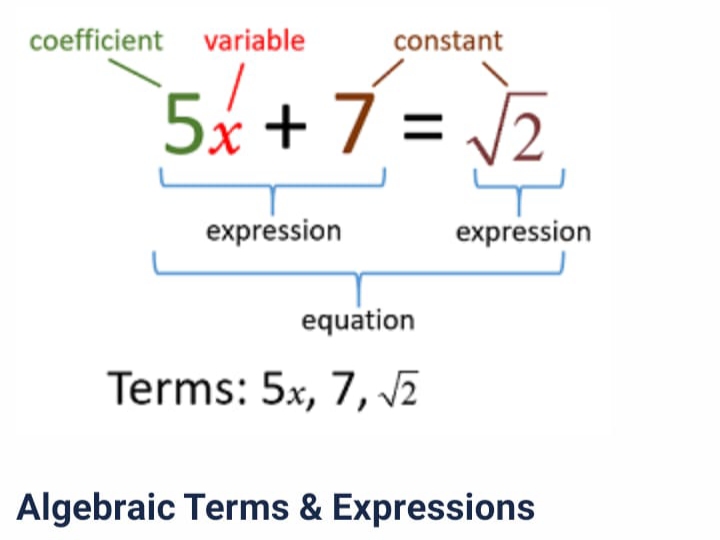 coefficient variable constant

$5x + 7 = \sqrt{2}$

expression expression

equation

Terms: $5x$, $7$, $\sqrt{2}$

Algebraic Terms & Expressions